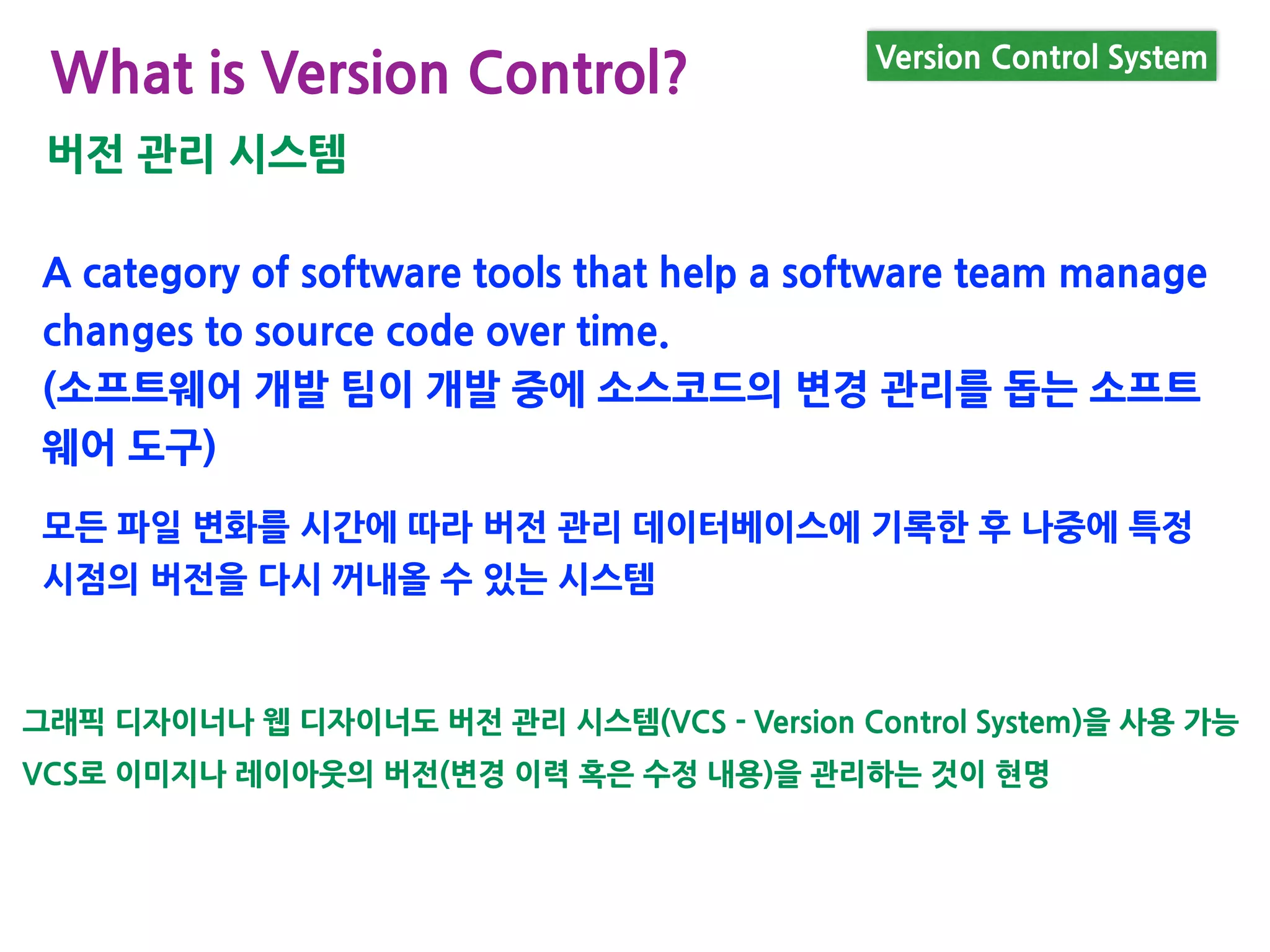 What is Version Control?

Version Control System

버전 관리 시스템

A category of software tools that help a software team manage changes to source code over time.
(소프트웨어 개발 팀이 개발 중에 소스코드의 변경 관리를 돕는 소프트웨어 도구)

모든 파일 변화를 시간에 따라 버전 관리 데이터베이스에 기록한 후 나중에 특정 시점의 버전을 다시 꺼내올 수 있는 시스템

그래픽 디자이너나 웹 디자이너도 버전 관리 시스템(VCS - Version Control System)을 사용 가능
VCS로 이미지나 레이아웃의 버전(변경 이력 혹은 수정 내용)을 관리하는 것이 현명